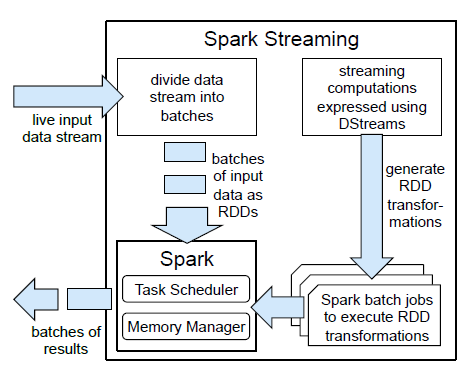 Spark Streaming

live input data stream

divide data stream into batches

streaming computations expressed using DStreams

batches of input data as RDDs

generate RDD transformations

Spark

Task Scheduler

Memory Manager

Spark batch jobs to execute RDD transformations

batches of results